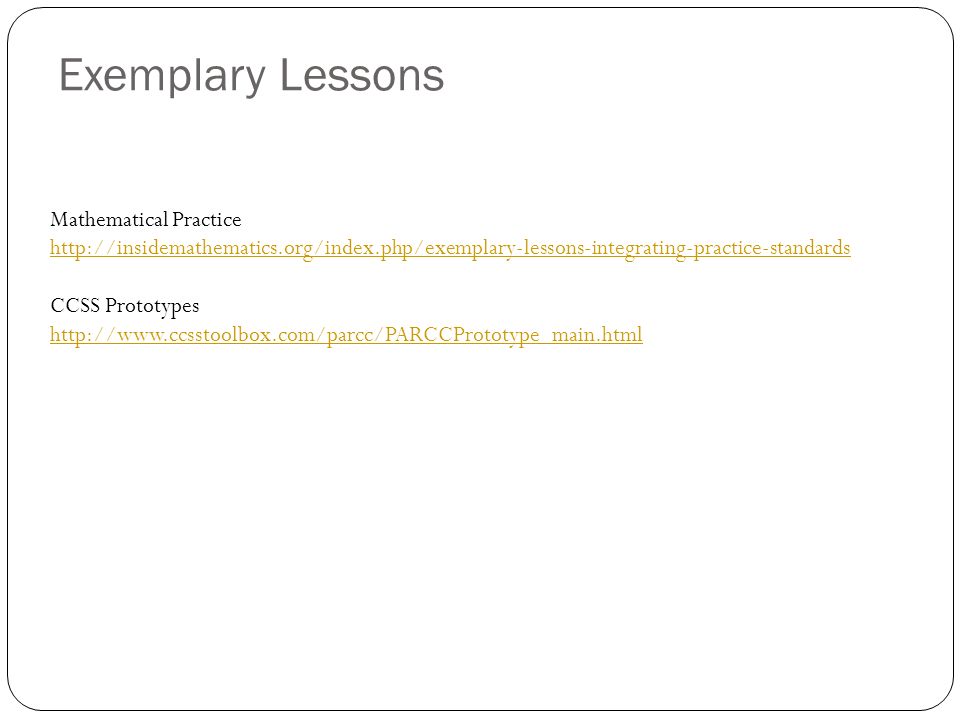 Exemplary Lessons

Mathematical Practice
http://insidemathematics.org/index.php/exemplary-lessons-integrating-practice-standards

CCSS Prototypes
http://www.ccsstoolbox.com/parcc/PARCCPrototype_main.html